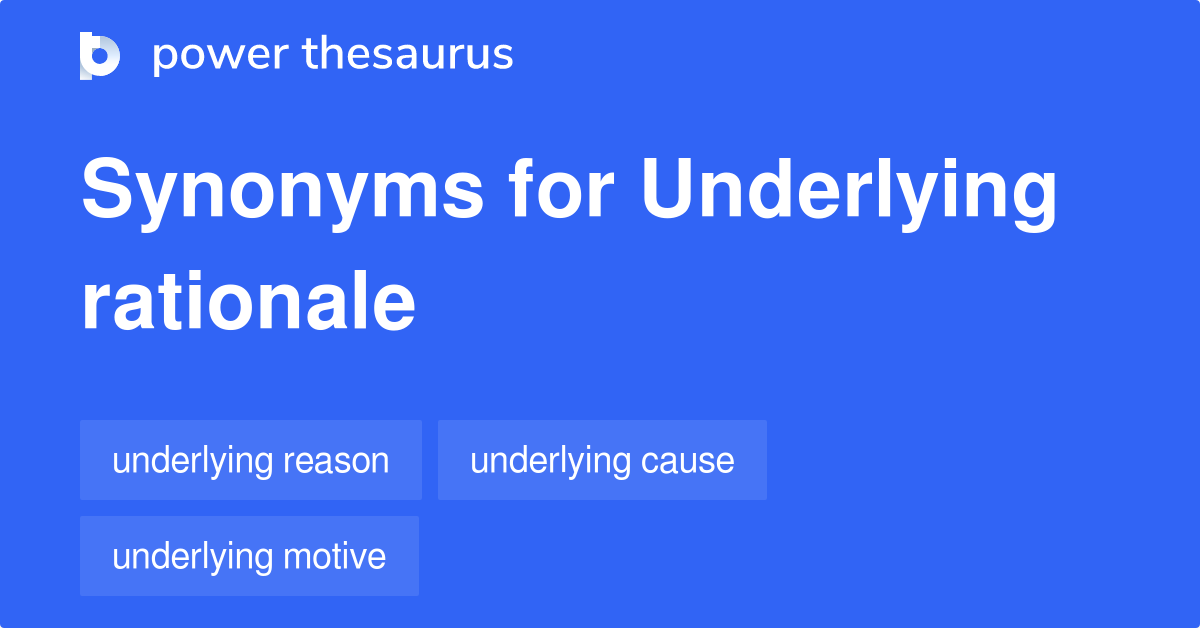 power thesaurus

Synonyms for Underlying rationale

underlying reason

underlying cause

underlying motive